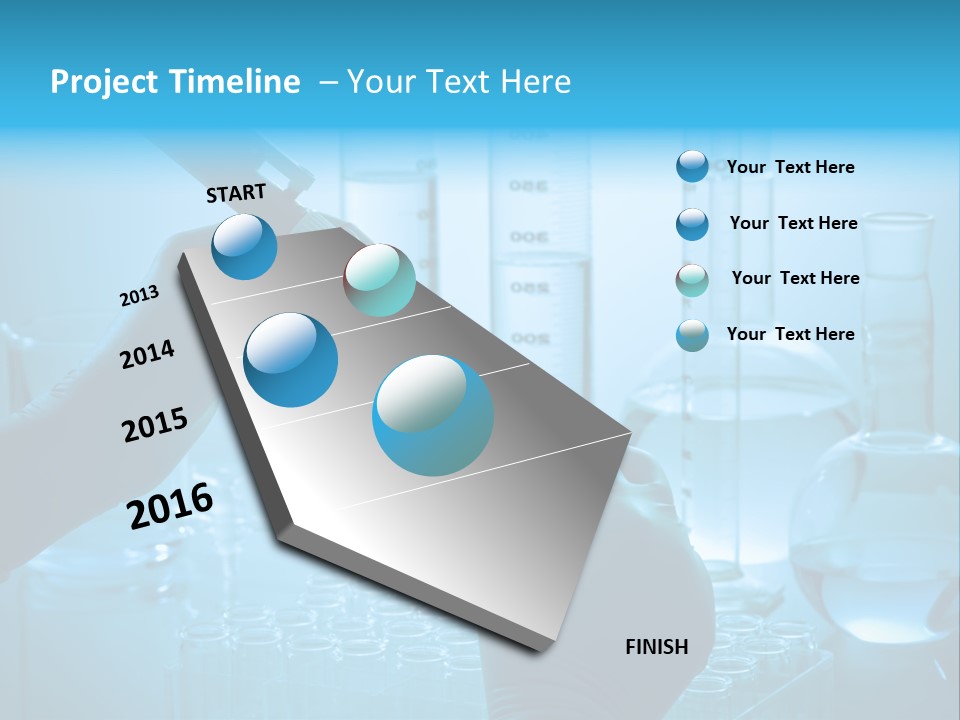 Project Timeline – Your Text Here

START

2013

2014

2015

2016

FINISH

Your Text Here

Your Text Here

Your Text Here

Your Text Here